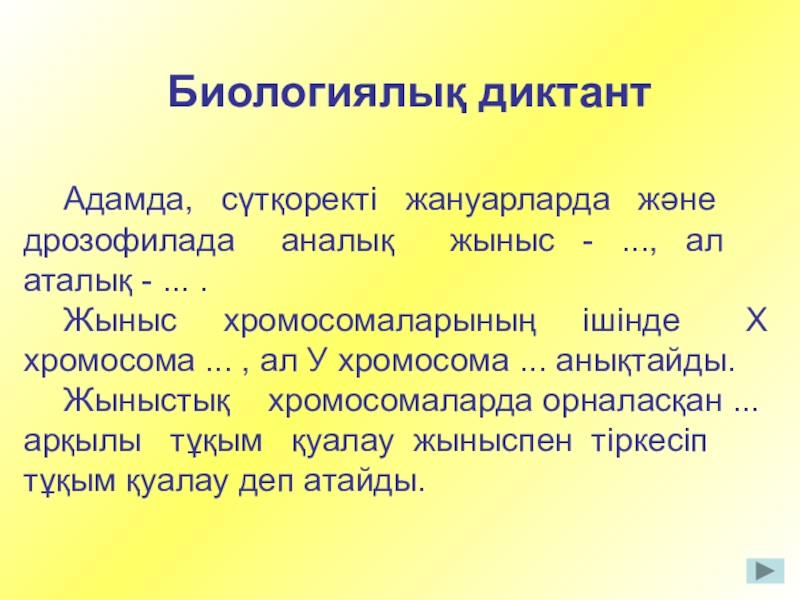 Биологиялық диктант

Адамда, сүтқоректі жануарларда және дрозофилада аналық жыныс - ..., ал аталық - ... .

Жыныс хромосомаларының ішінде Х хромосома ... , ал У хромосома ... анықтайды.

Жыныстық хромосомаларда орналасқан ... арқылы тұқым қуалау жыныспен тіркесіп тұқым қуалау деп атайды.